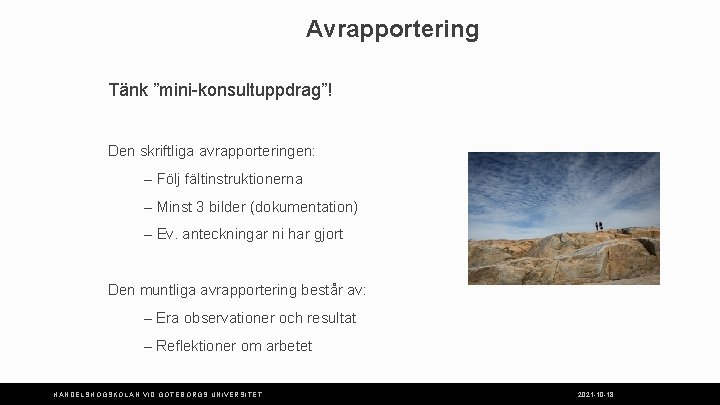 Avrapportering

Tänk ”mini-konsultuppdrag”!

Den skriftliga avrapporteringen:

– Följ fältinstruktionerna

– Minst 3 bilder (dokumentation)

– Ev. anteckningar ni har gjort

Den muntliga avrapportering består av:

– Era observationer och resultat

– Reflektioner om arbetet

HANDELSHÖGSKOLAN VID GÖTEBORGS UNIVERSITET

2021-10-13